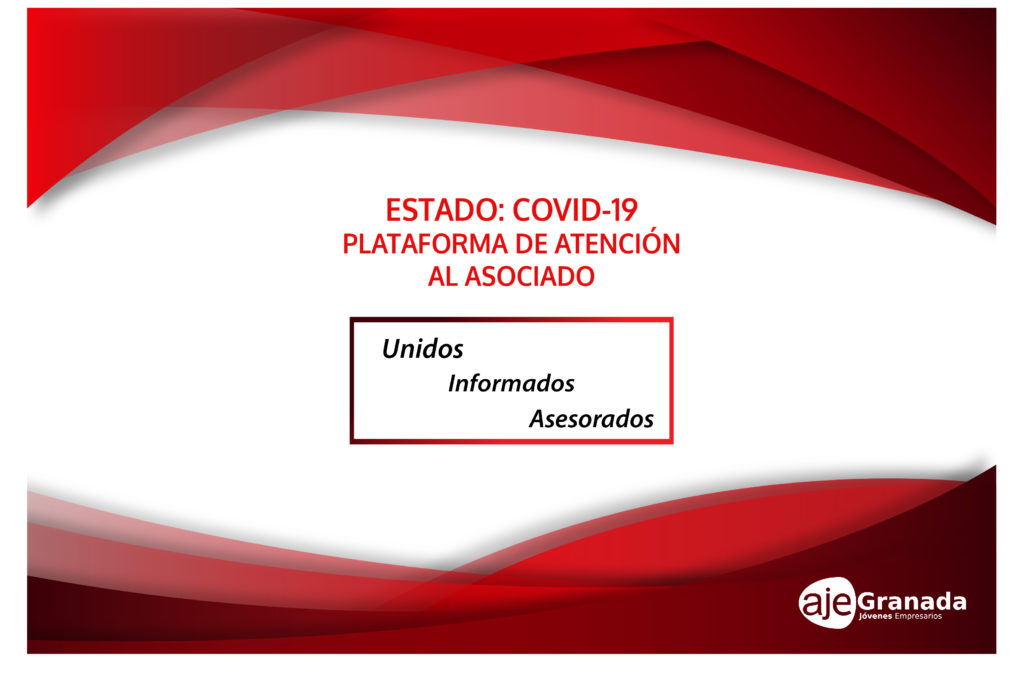 ESTADO: COVID-19
PLATAFORMA DE ATENCIÓN
AL ASOCIADO

Unidos
Informados
Asesorados

aje Granada
Jóvenes Empresarios